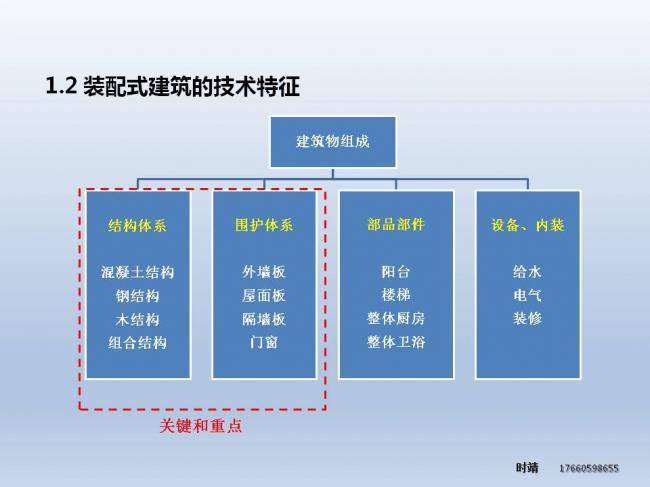 1.2 装配式建筑的技术特征

建筑物组成

结构体系

混凝土结构
钢结构
木结构
组合结构

围护体系

外墙板
屋面板
隔墙板
门窗

部品部件

阳台
楼梯
整体厨房
整体卫浴

设备、内装

给水
电气
装修

关键和重点

时靖 17660598655